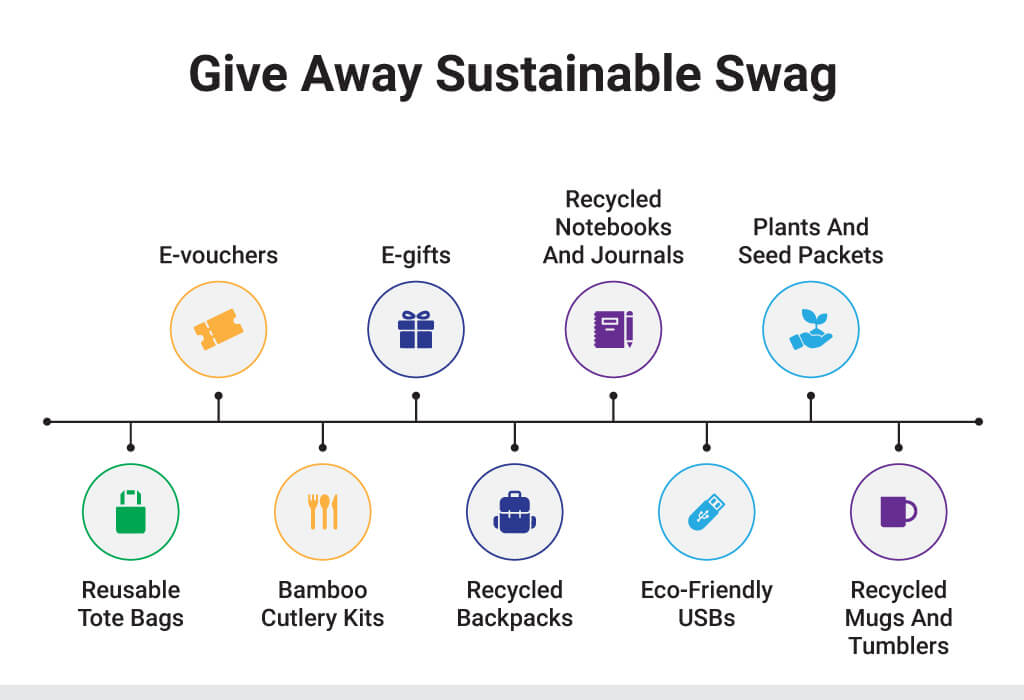 Give Away Sustainable Swag

E-vouchers

E-gifts

Recycled Notebooks And Journals

Plants And Seed Packets

Reusable Tote Bags

Bamboo Cutlery Kits

Recycled Backpacks

Eco-Friendly USBs

Recycled Mugs And Tumblers